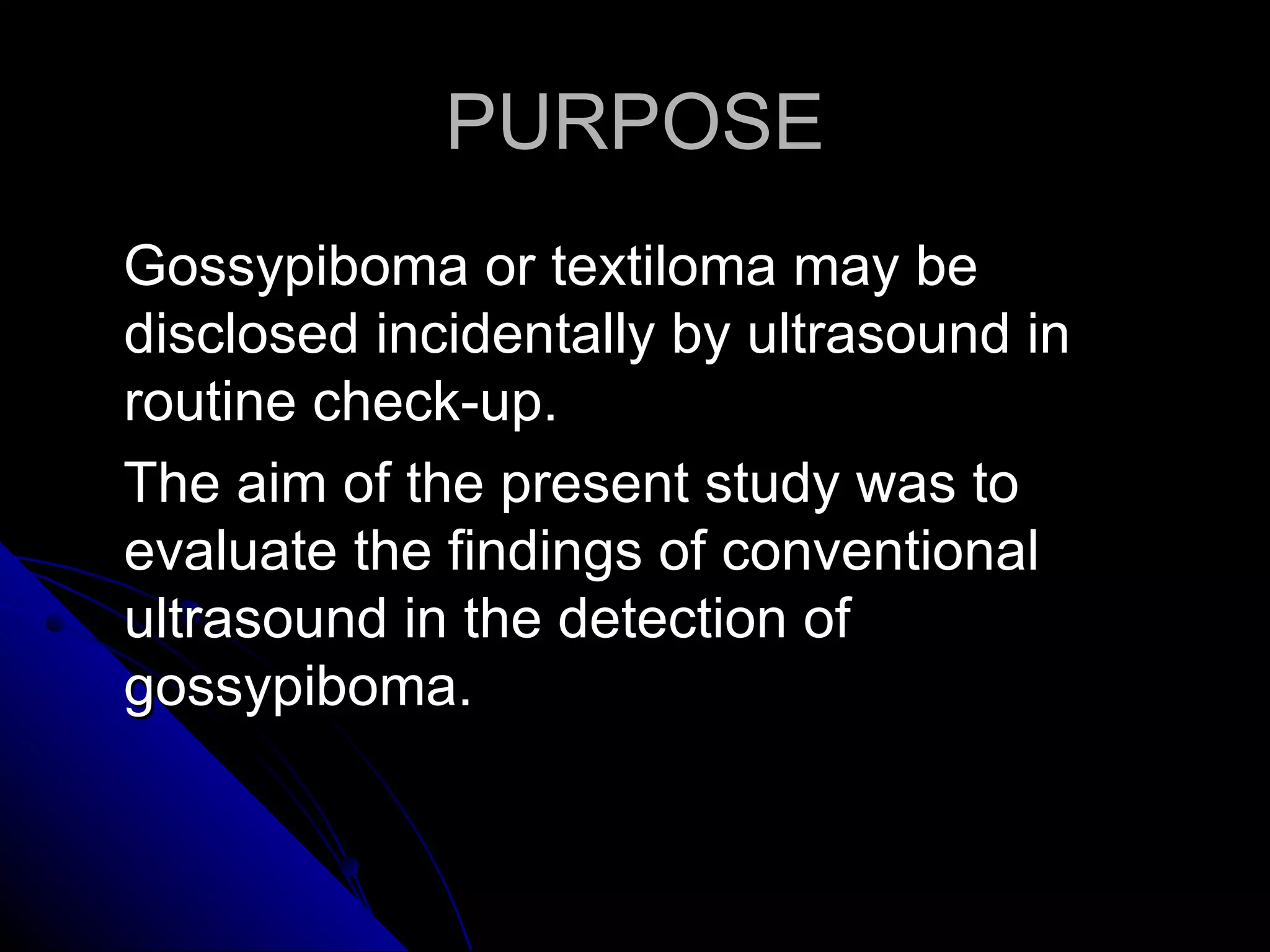 PURPOSE

Gossypiboma or textiloma may be disclosed incidentally by ultrasound in routine check-up.

The aim of the present study was to evaluate the findings of conventional ultrasound in the detection of gossypiboma.